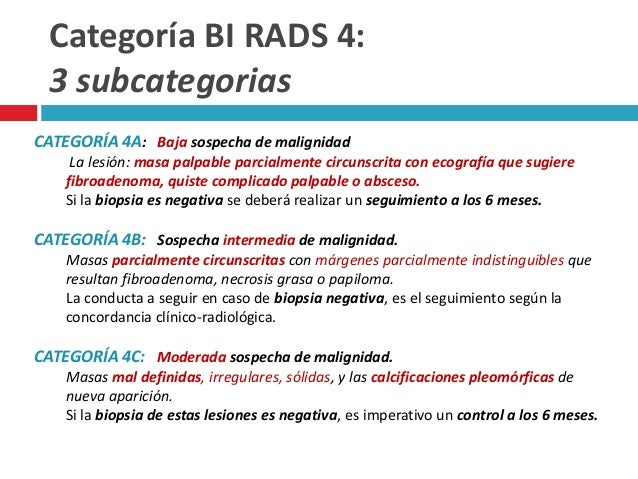 Categoría BI RADS 4:
3 subcategorias

CATEGORÍA 4A: Baja sospecha de malignidad
La lesión: masa palpable parcialmente circunscrita con ecografía que sugiere fibroadenoma, quiste complicado palpable o absceso.
Si la biopsia es negativa se deberá realizar un seguimiento a los 6 meses.

CATEGORÍA 4B: Sospecha intermedia de malignidad.
Masas parcialmente circunscritas con márgenes parcialmente indistinguibles que resultan fibroadenoma, necrosis grasa o papiloma.
La conducta a seguir en caso de biopsia negativa, es el seguimiento según la concordancia clínico-radiológica.

CATEGORÍA 4C: Moderada sospecha de malignidad.
Masas mal definidas, irregulares, sólidas, y las calcificaciones pleomórficas de nueva aparición.
Si la biopsia de estas lesiones es negativa, es imperativo un control a los 6 meses.